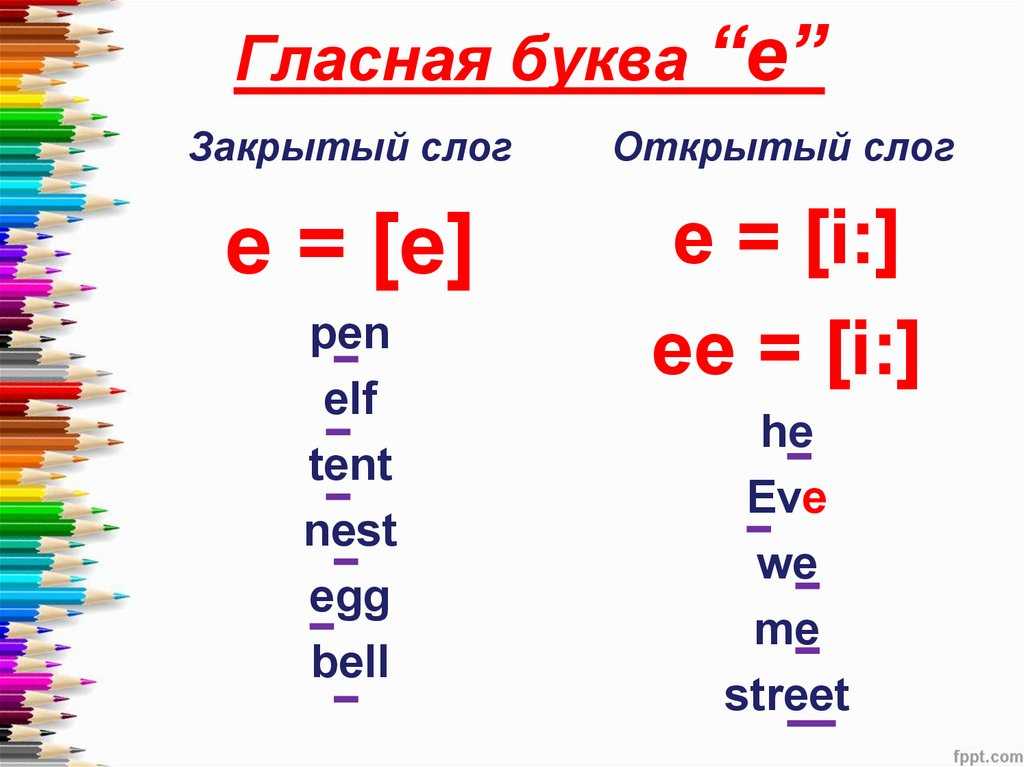 Гласная буква “е”

Закрытый слог

e = [e]

pen
elf
tent
nest
egg
bell

Открытый слог

e = [i:]
ee = [i:]

he
Eve
we
me
street

fppt.com